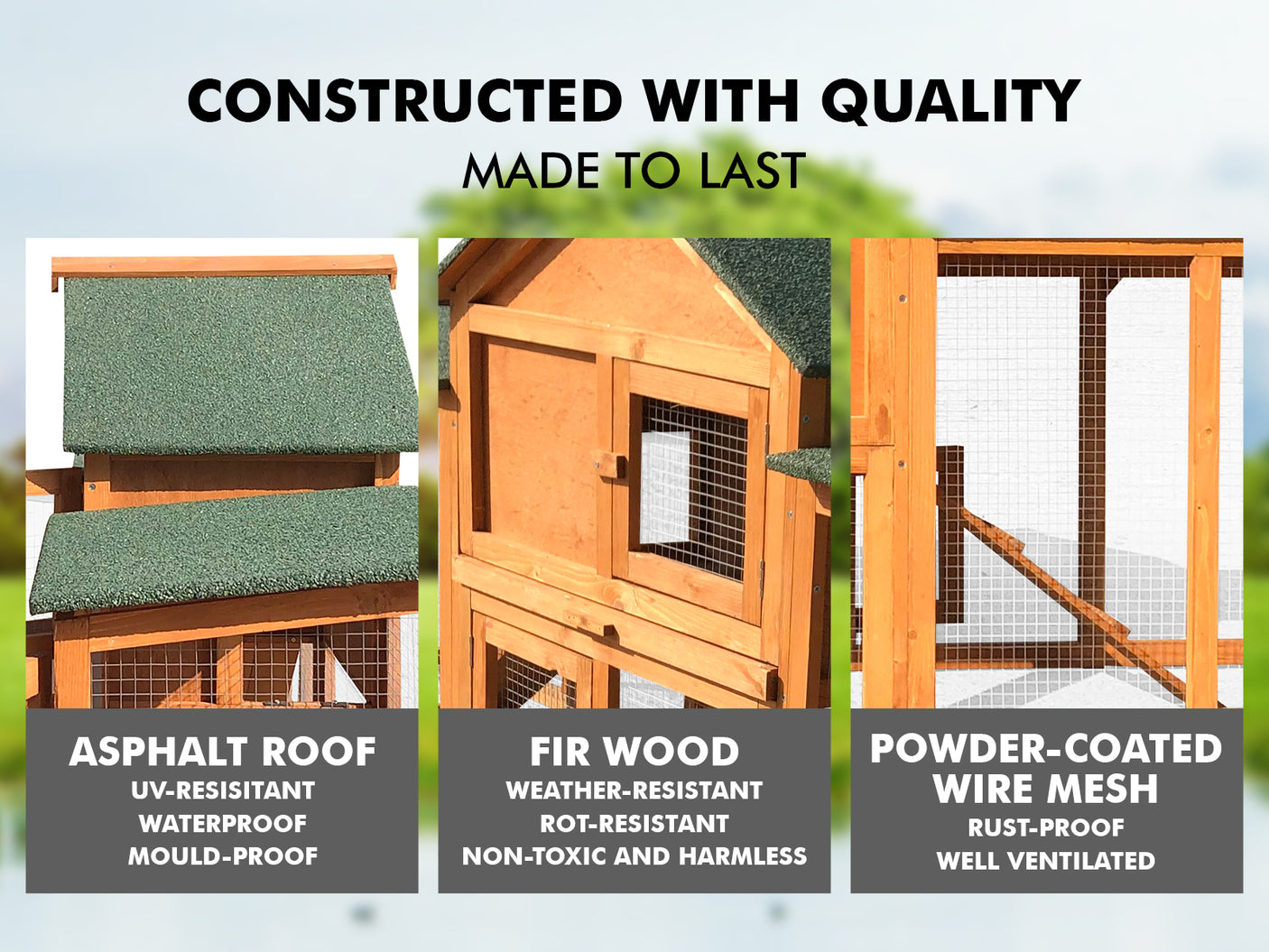 CONSTRUCTED WITH QUALITY
MADE TO LAST

ASPHALT ROOF
UV-RESISITANT
WATERPROOF
MOULD-PROOF

FIR WOOD
WEATHER-RESISTANT
ROT-RESISTANT
NON-TOXIC AND HARMLESS

POWDER-COATED WIRE MESH
RUST-PROOF
WELL VENTILATED